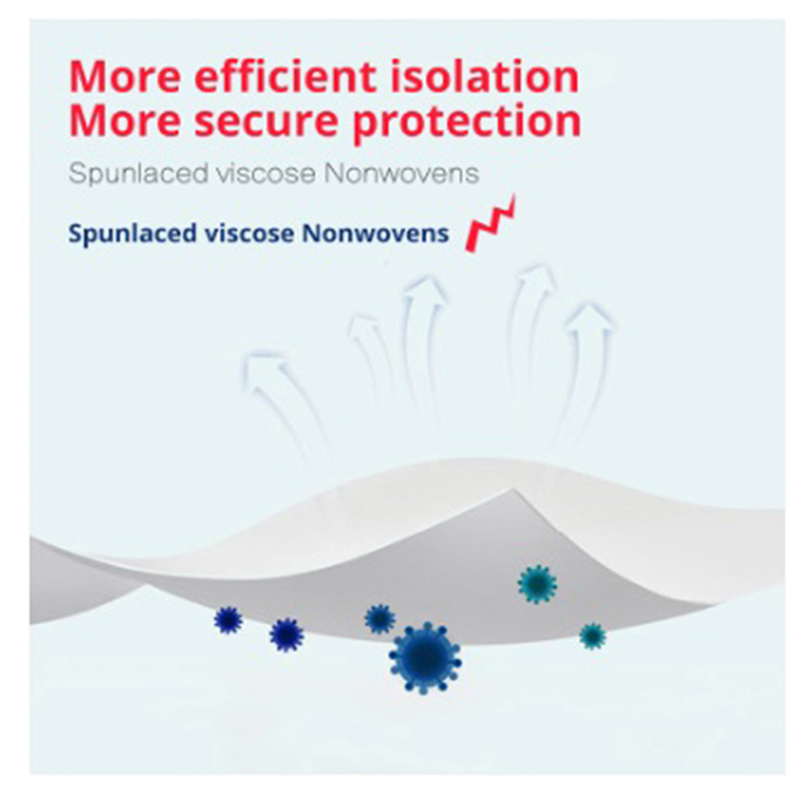 More efficient isolation
More secure protection

Spunlaced viscose Nonwovens

Spunlaced viscose Nonwovens